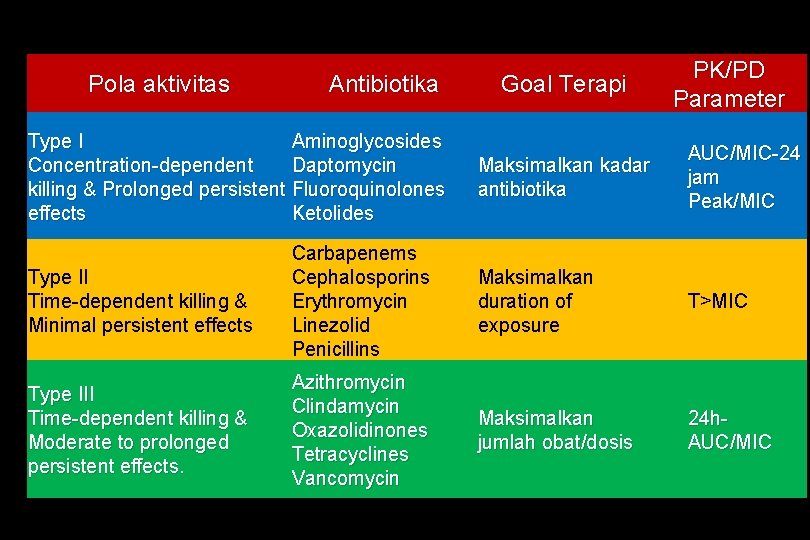 | Pola aktivitas | Antibiotika | Goal Terapi | PK/PD Parameter |
|---|---|---|---|
| Type I Concentration-dependent killing & Prolonged persistent effects | Aminoglycosides Daptomycin Fluoroquinolones Ketolides | Maksimalkan kadar antibiotika | AUC/MIC-24 jam Peak/MIC |
| Type II Time-dependent killing & Minimal persistent effects | Carbapenems Cephalosporins Erythromycin Linezolid Penicillins | Maksimalkan duration of exposure | T>MIC |
| Type III Time-dependent killing & Moderate to prolonged persistent effects. | Azithromycin Clindamycin Oxazolidinones Tetracyclines Vancomycin | Maksimalkan jumlah obat/dosis | 24h-AUC/MIC |